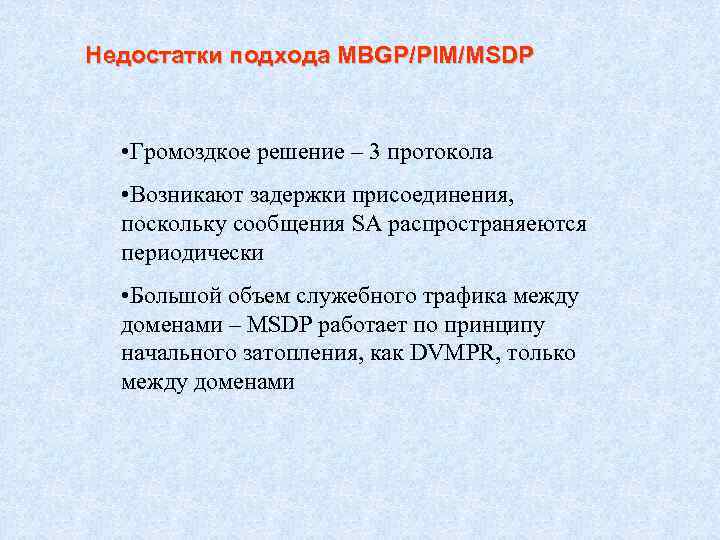 Недостатки подхода MBGP/PIM/MSDP

•Громоздкое решение – 3 протокола

•Возникают задержки присоединения, поскольку сообщения SA распространяеются периодически

•Большой объем служебного трафика между доменами – MSDP работает по принципу начального затопления, как DVMPR, только между доменами